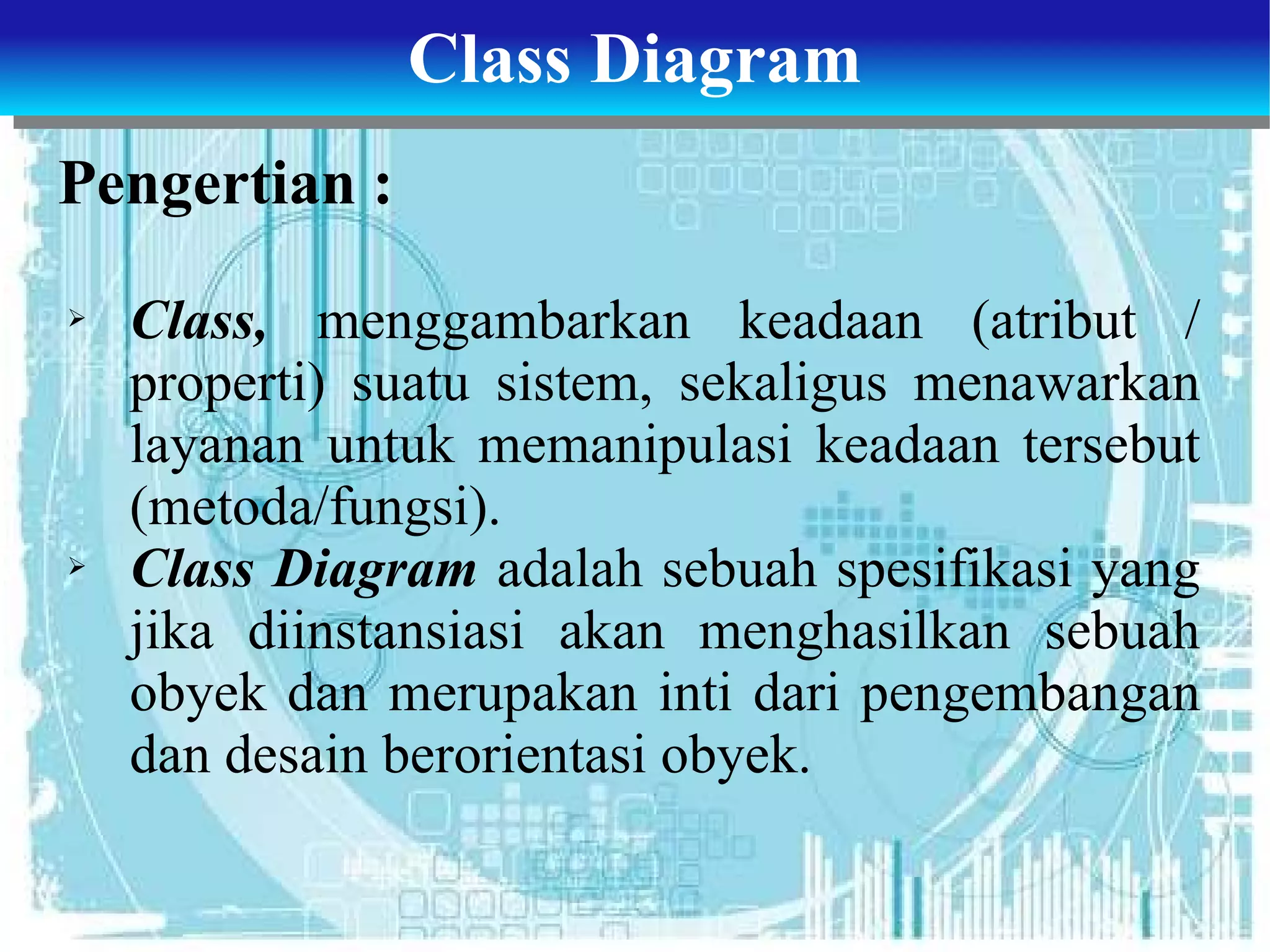 Class Diagram

Pengertian :

➢ Class, menggambarkan keadaan (atribut / properti) suatu sistem, sekaligus menawarkan layanan untuk memanipulasi keadaan tersebut (metoda/fungsi).

➢ Class Diagram adalah sebuah spesifikasi yang jika diinstansiasi akan menghasilkan sebuah obyek dan merupakan inti dari pengembangan dan desain berorientasi obyek.